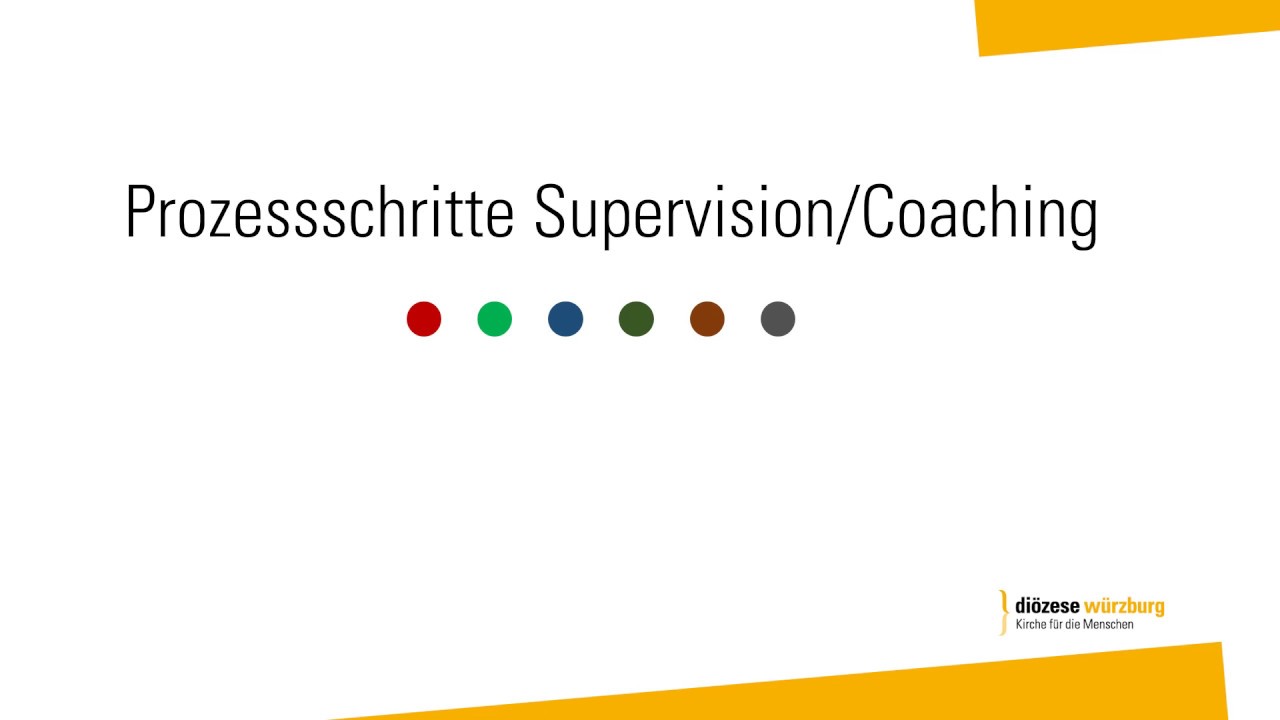 Prozessschritte Supervision/Coaching

diözese würzburg
Kirche für die Menschen